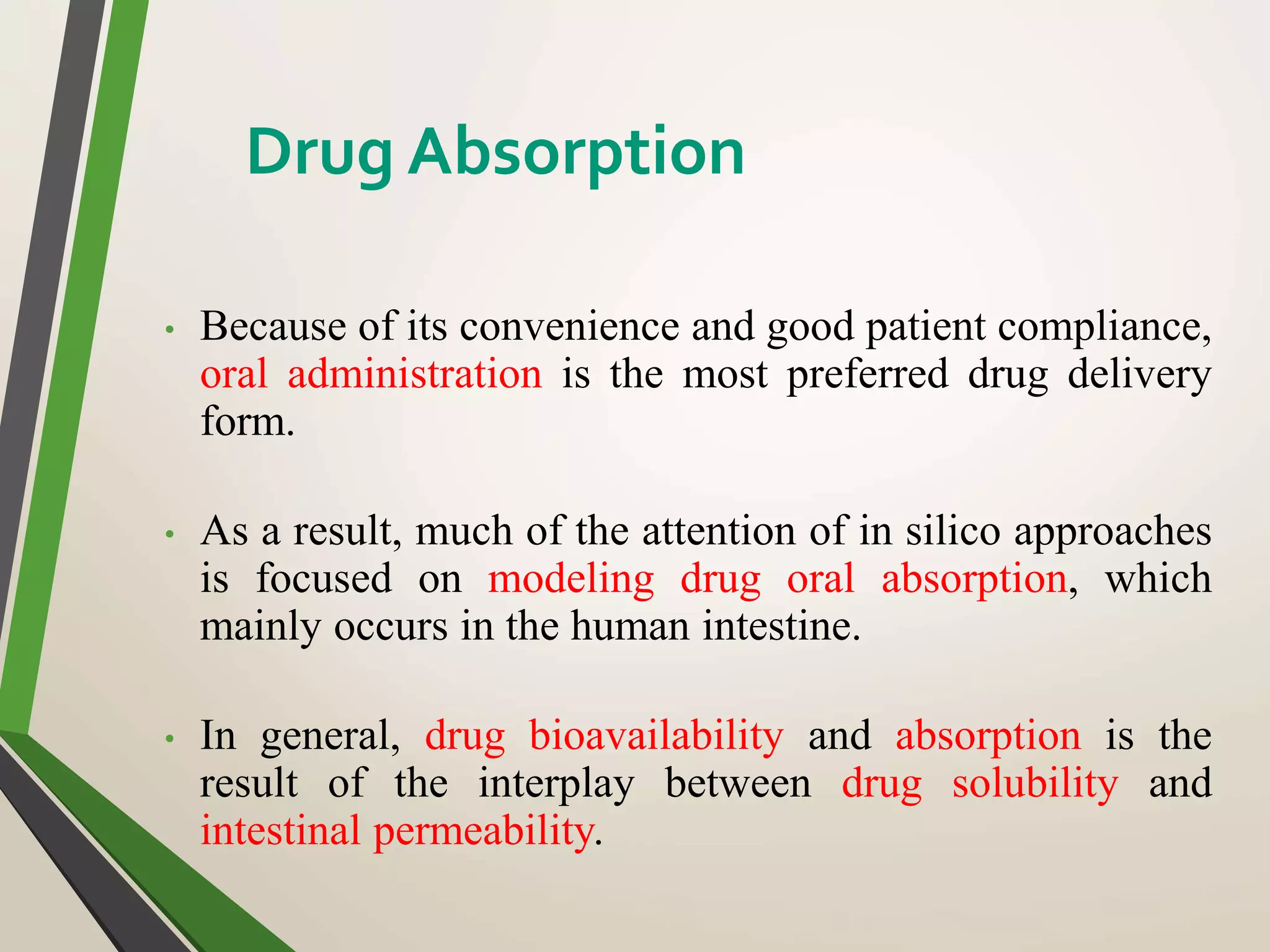 Drug Absorption

• Because of its convenience and good patient compliance, oral administration is the most preferred drug delivery form.

• As a result, much of the attention of in silico approaches is focused on modeling drug oral absorption, which mainly occurs in the human intestine.

• In general, drug bioavailability and absorption is the result of the interplay between drug solubility and intestinal permeability.